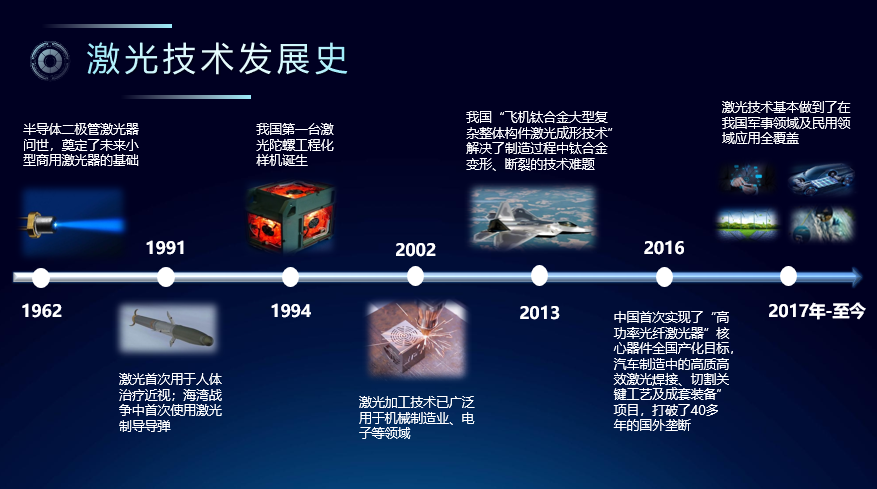 激光技术发展史

半导体二极管激光器问世，奠定了未来小型商用激光器的基础

1962

1991

激光首次用于人体治疗近视；海湾战争中首次使用激光制导导弹

我国第一台激光陀螺工程化样机诞生

1994

2002

激光加工技术已广泛用于机械制造业、电子等领域

我国“飞机钛合金大型复杂整体构件激光成形技术”解决了制造过程中钛合金变形、断裂的技术难题

2013

2016

中国首次实现了“高功率光纤激光器”核心器件全国产化目标，汽车制造中的高质高效激光焊接、切割关键工艺及成套装备”项目，打破了40多年的国外垄断

激光技术基本做到了在我国军事领域及民用领域应用全覆盖

2017年-至今